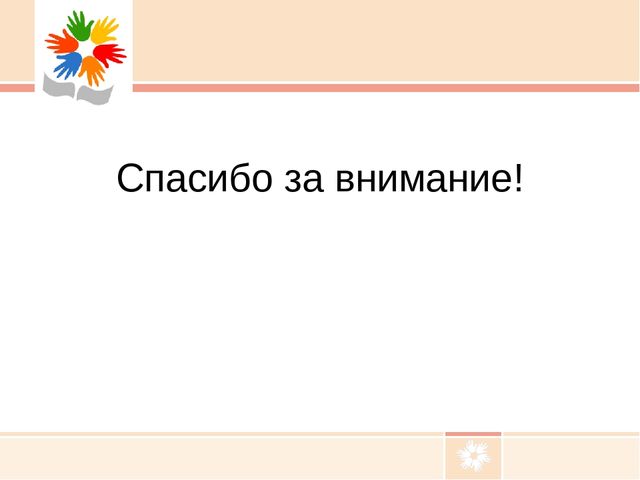 Спасибо за внимание!